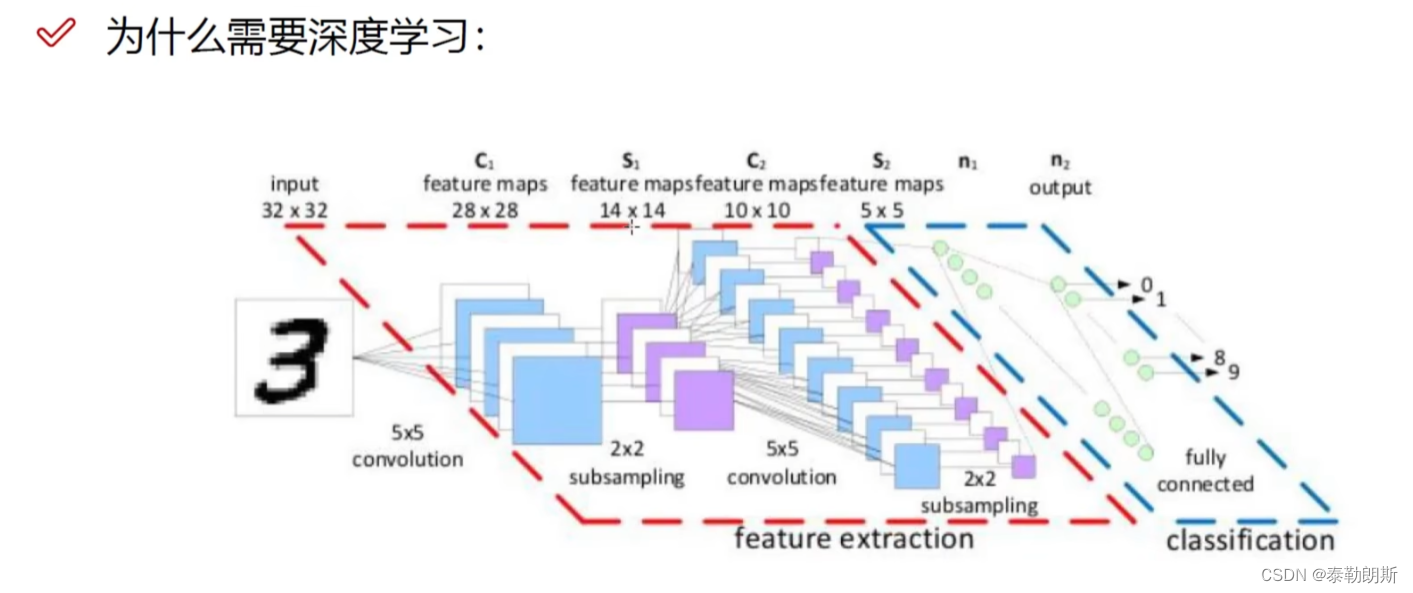 为什么需要深度学习：

input
32 x 32

$C_1$
feature maps
28 x 28

$S_1$
feature maps
14 x 14

$C_2$
feature maps
10 x 10

$S_2$
feature maps
5 x 5

$n_1$

$n_2$
output

3

0
1
8
9

5x5
convolution

2x2
subsampling

5x5
convolution

2x2
subsampling

fully
connected

feature extraction

classification

CSDN @泰勒朗斯